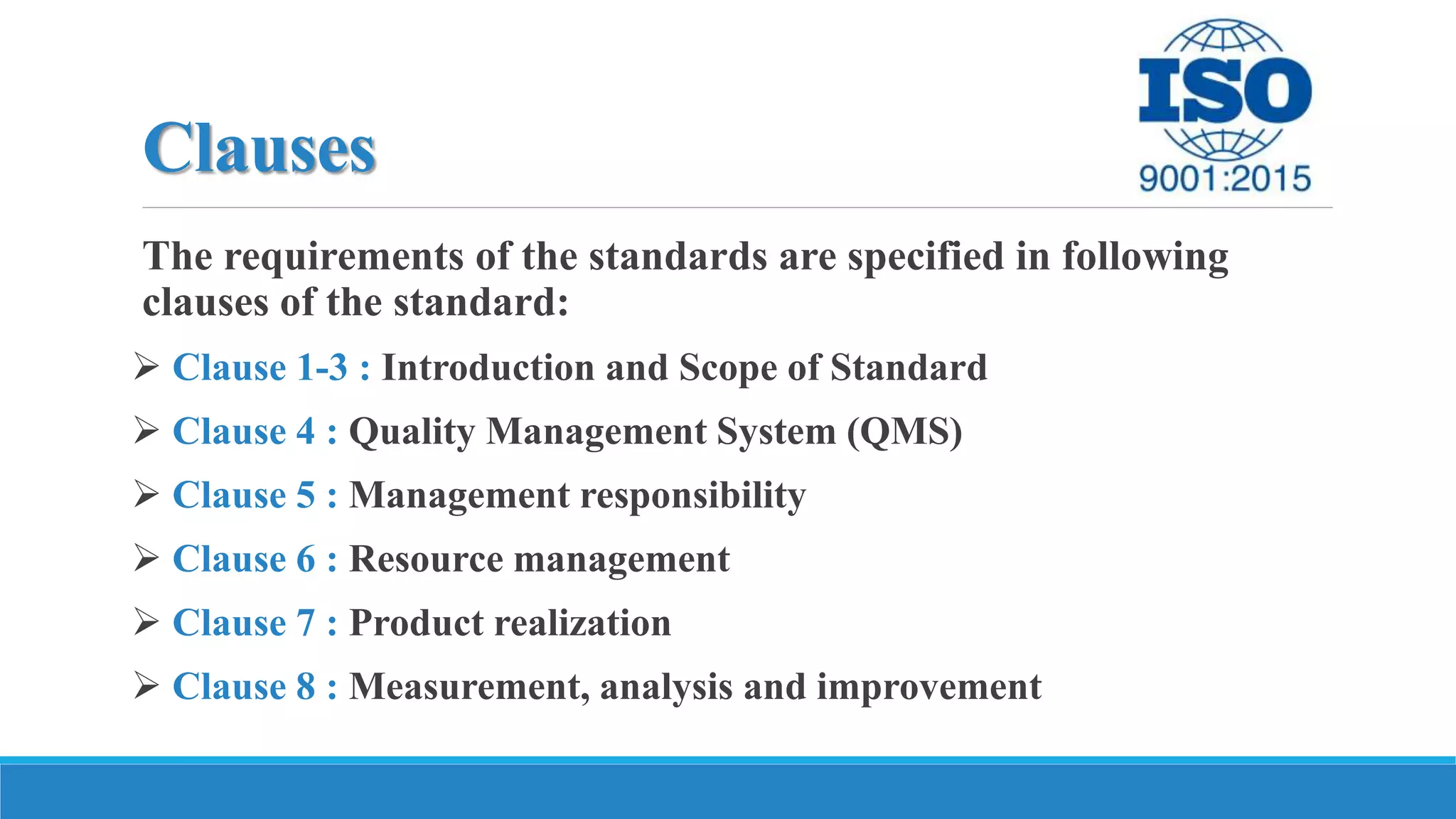 Clauses

ISO
9001:2015

The requirements of the standards are specified in following clauses of the standard:

➢ Clause 1-3 : Introduction and Scope of Standard

➢ Clause 4 : Quality Management System (QMS)

➢ Clause 5 : Management responsibility

➢ Clause 6 : Resource management

➢ Clause 7 : Product realization

➢ Clause 8 : Measurement, analysis and improvement